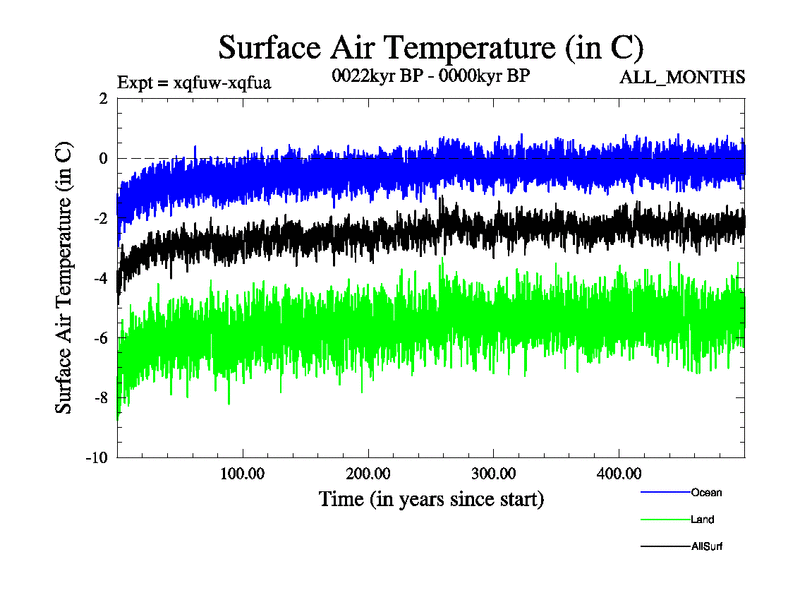 Surface Air Temperature (in C)

Expt = xqfuw-xqfua

0022kyr BP - 0000kyr BP

ALL_MONTHS

Surface Air Temperature (in C)

2

0

-2

-4

-6

-8

-10

100.00

200.00

300.00

400.00

Time (in years since start)

Ocean

Land

AllSurf